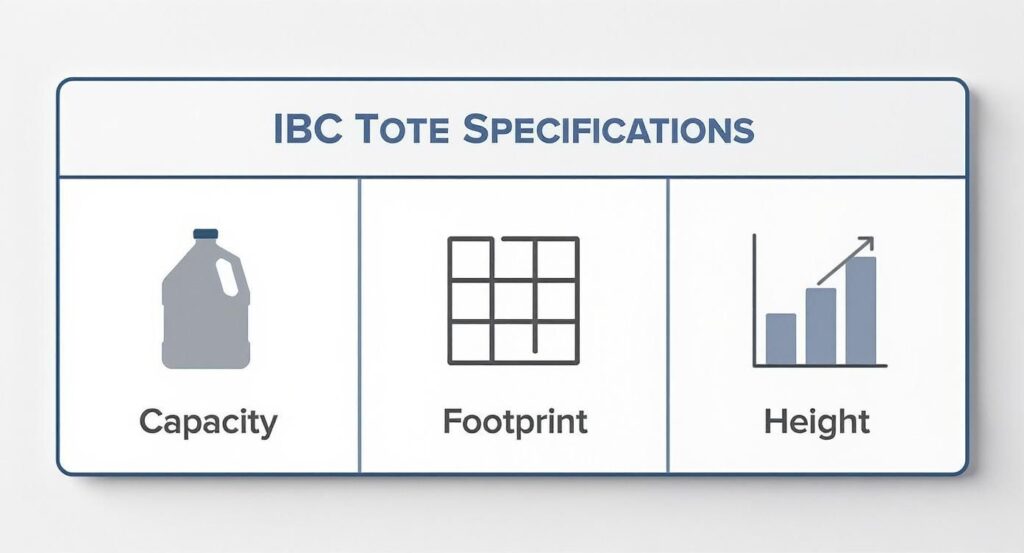 IBC TOTE SPECIFICATIONS

Capacity

Footprint

Height